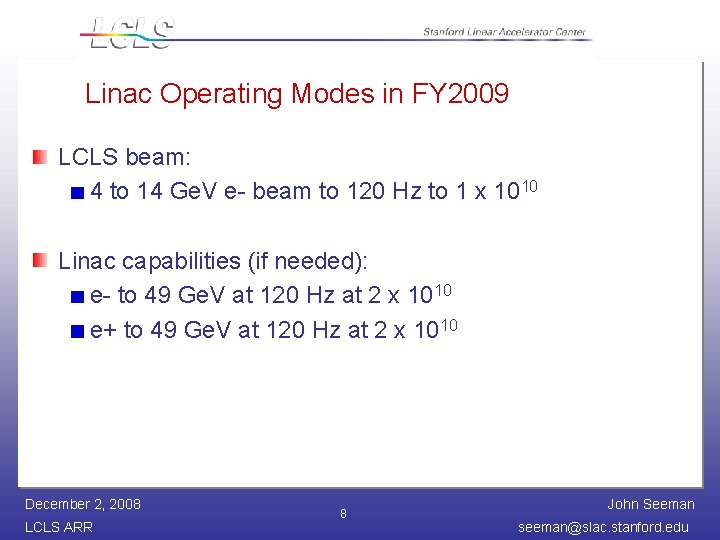 LCLS

Stanford Linear Accelerator Center

Linac Operating Modes in FY2009

LCLS beam:

4 to 14 GeV e- beam to 120 Hz to 1 x $10^{10}$

Linac capabilities (if needed):

e- to 49 GeV at 120 Hz at 2 x $10^{10}$

e+ to 49 GeV at 120 Hz at 2 x $10^{10}$

December 2, 2008

LCLS ARR

8

John Seeman

seeman@slac.stanford.edu